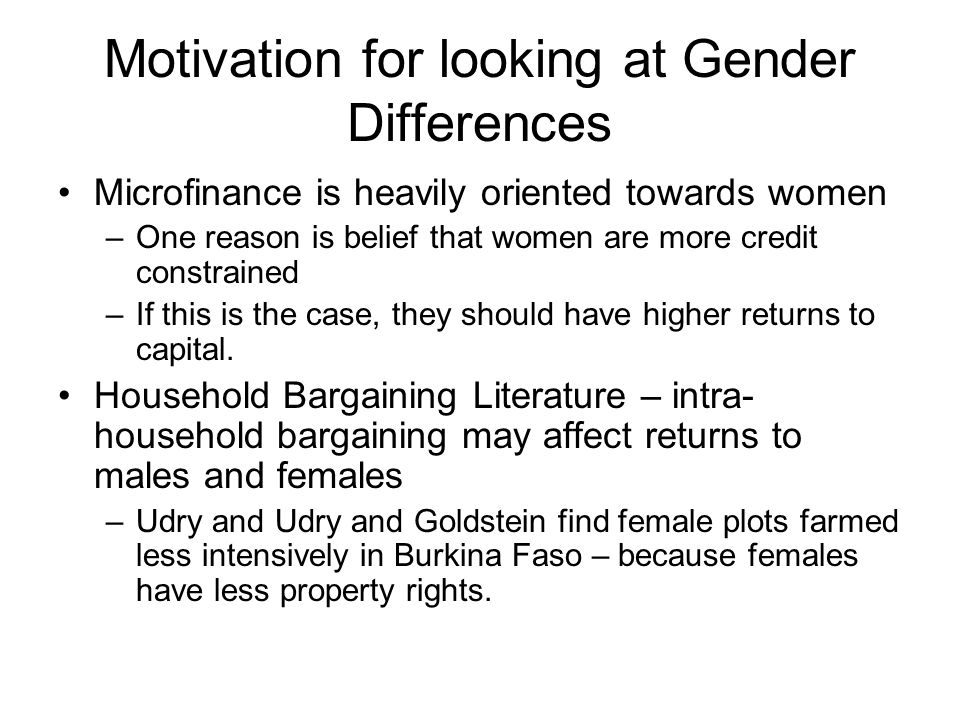 Motivation for looking at Gender Differences

• Microfinance is heavily oriented towards women
– One reason is belief that women are more credit constrained
– If this is the case, they should have higher returns to capital.

• Household Bargaining Literature – intra-household bargaining may affect returns to males and females
– Udry and Udry and Goldstein find female plots farmed less intensively in Burkina Faso – because females have less property rights.